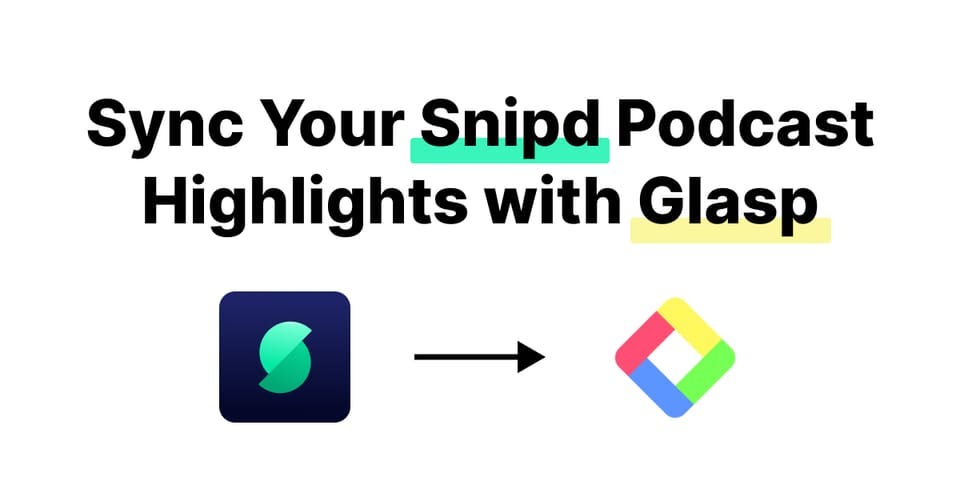 Sync Your Snipd Podcast Highlights with Glasp